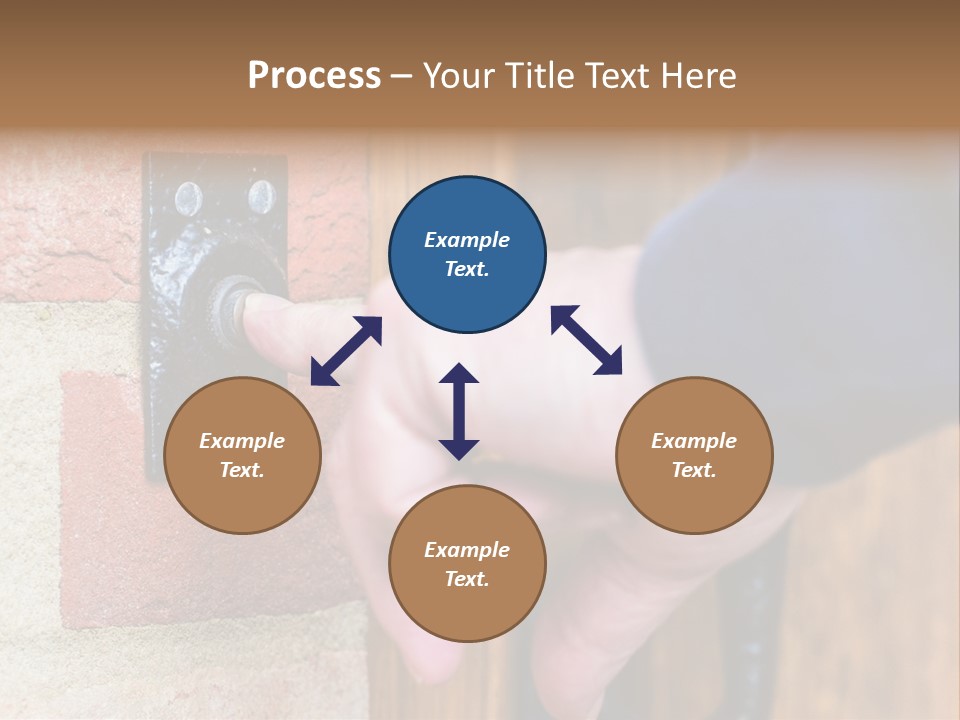 Process – Your Title Text Here

Example Text.

Example Text.

Example Text.

Example Text.